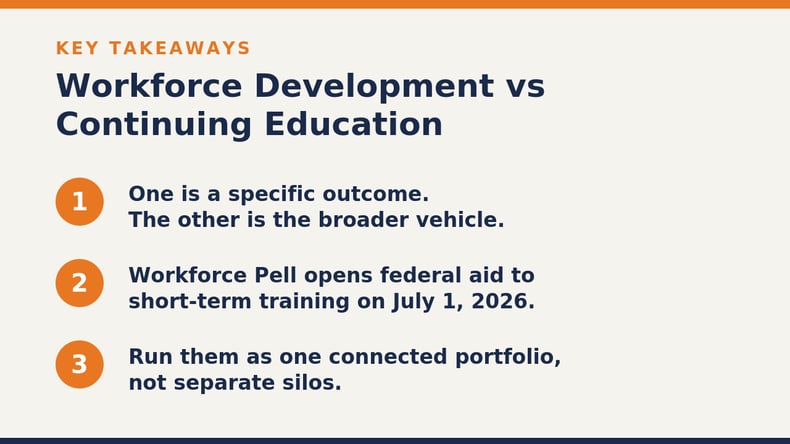 KEY TAKEAWAYS

Workforce Development vs Continuing Education

1
One is a specific outcome.
The other is the broader vehicle.

2
Workforce Pell opens federal aid to short-term training on July 1, 2026.

3
Run them as one connected portfolio, not separate silos.